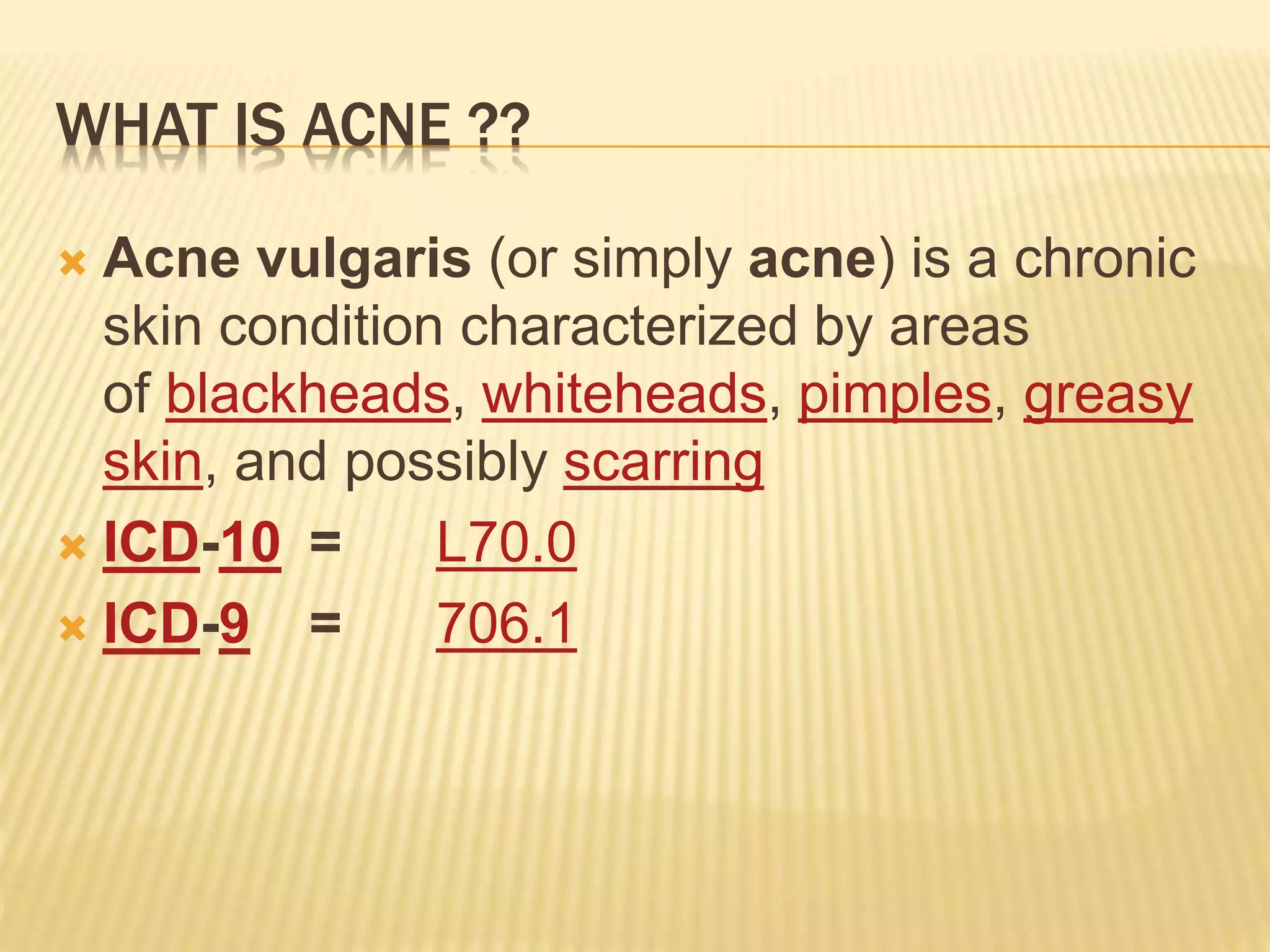 WHAT IS ACNE ??

Acne vulgaris (or simply acne) is a chronic skin condition characterized by areas of blackheads, whiteheads, pimples, greasy skin, and possibly scarring

ICD-10 = L70.0

ICD-9 = 706.1